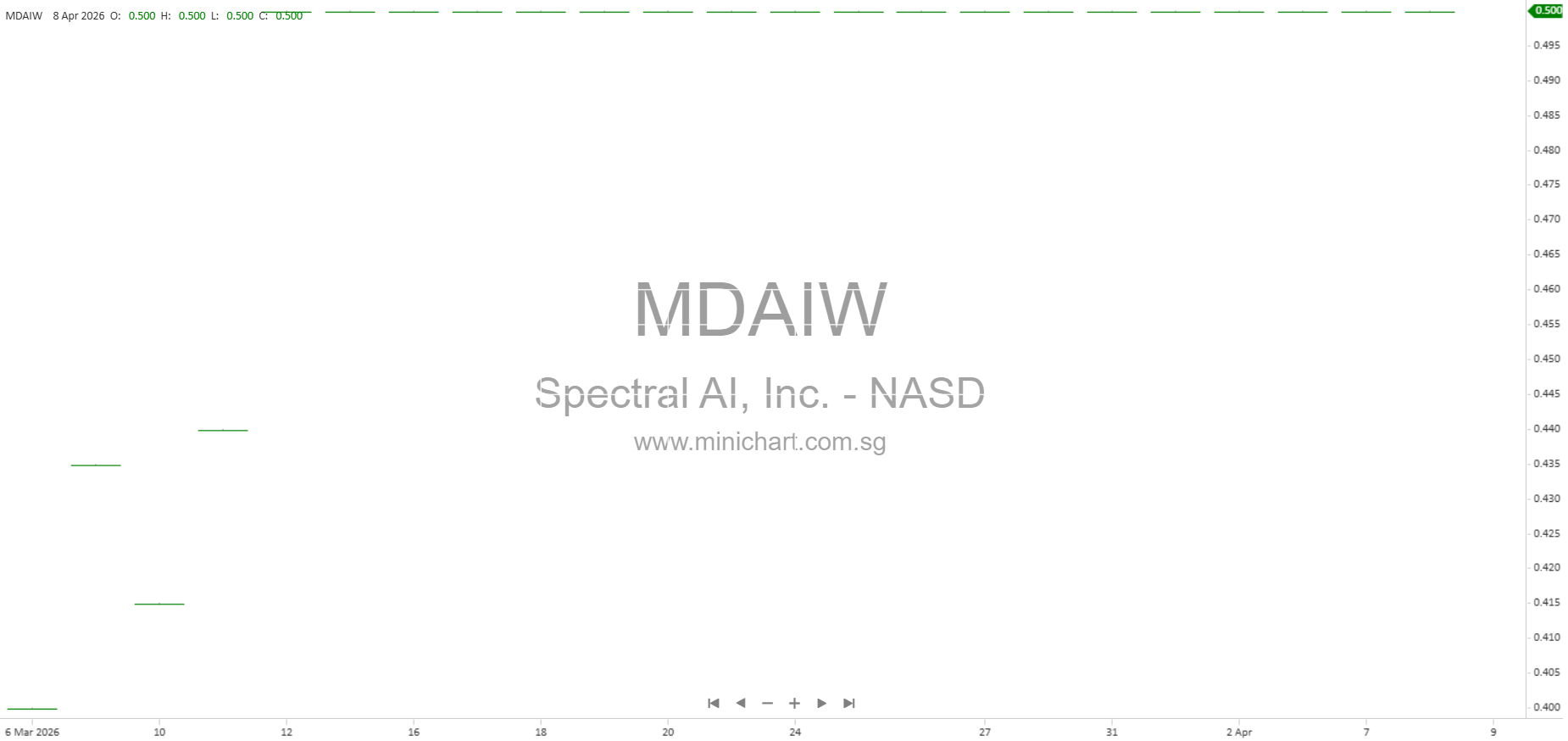 MDAIW 8 Apr 2026 O: 0.500 H: 0.500 L: 0.500 C: 0.500

0.500
0.495
0.490
0.485
0.480
0.475
0.470
0.465
0.460
0.455
0.450
0.445
0.440
0.435
0.430
0.425
0.420
0.415
0.410
0.405
0.400

MDAIW

Spectral AI, Inc. - NASD

www.minichart.com.sg

6 Mar 2026 10 12 16 18 20 24 27 31 2 Apr 7 9